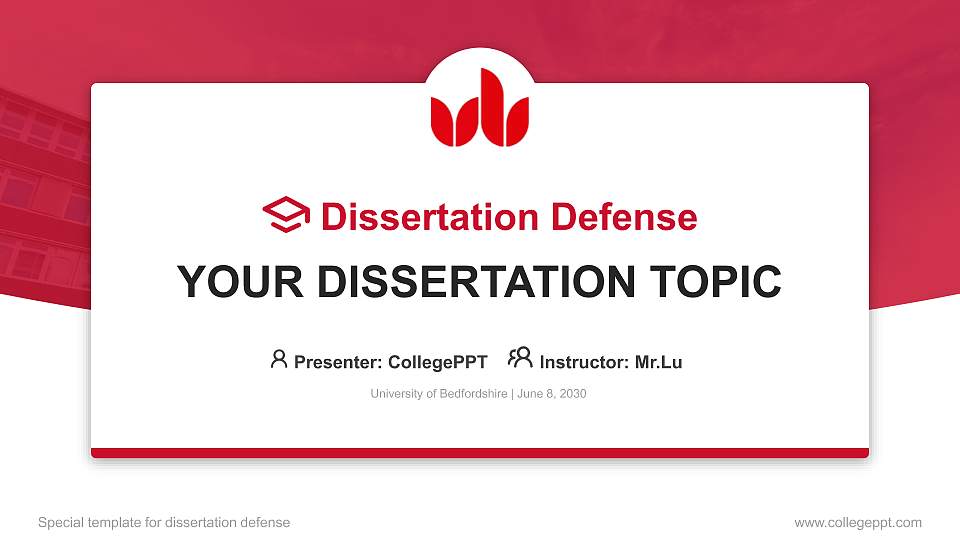 Dissertation Defense

YOUR DISSERTATION TOPIC

Presenter: CollegePPT Instructor: Mr.Lu

University of Bedfordshire | June 8, 2030

Special template for dissertation defense

www.collegeppt.com